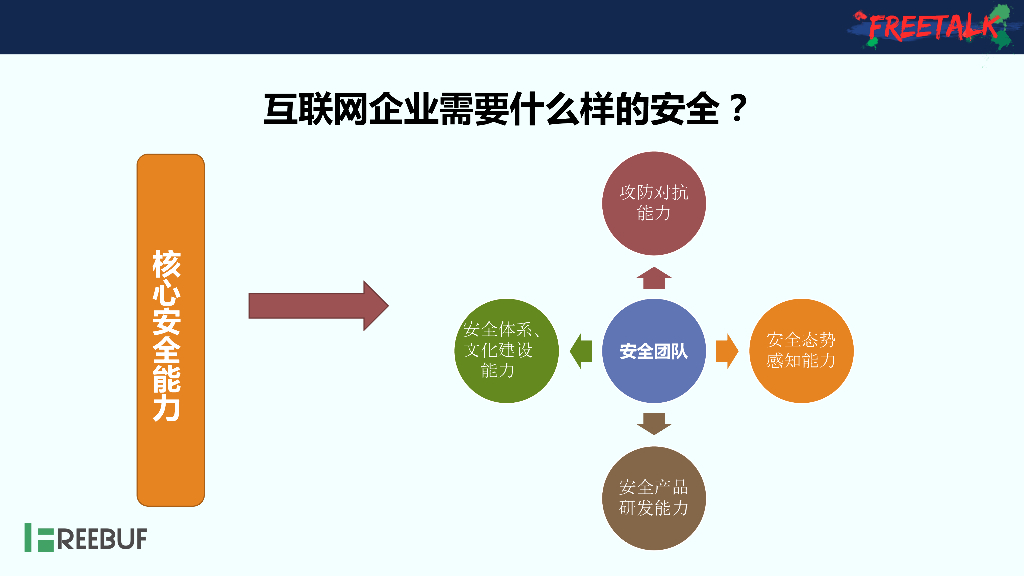 FREETALK

互联网企业需要什么样的安全？

核心安全能力

攻防对抗能力

安全体系、文化建设能力

安全团队

安全态势感知能力

安全产品研发能力

FREEBUF